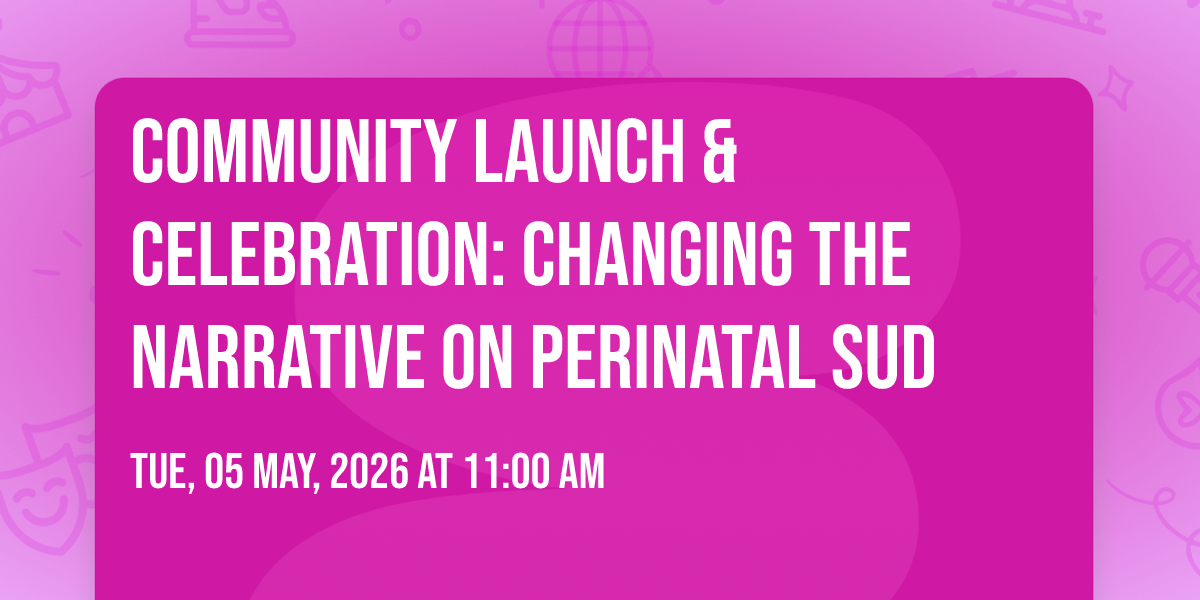 COMMUNITY LAUNCH & CELEBRATION: CHANGING THE NARRATIVE ON PERINATAL SUD

TUE, 05 MAY, 2026 AT 11:00 AM